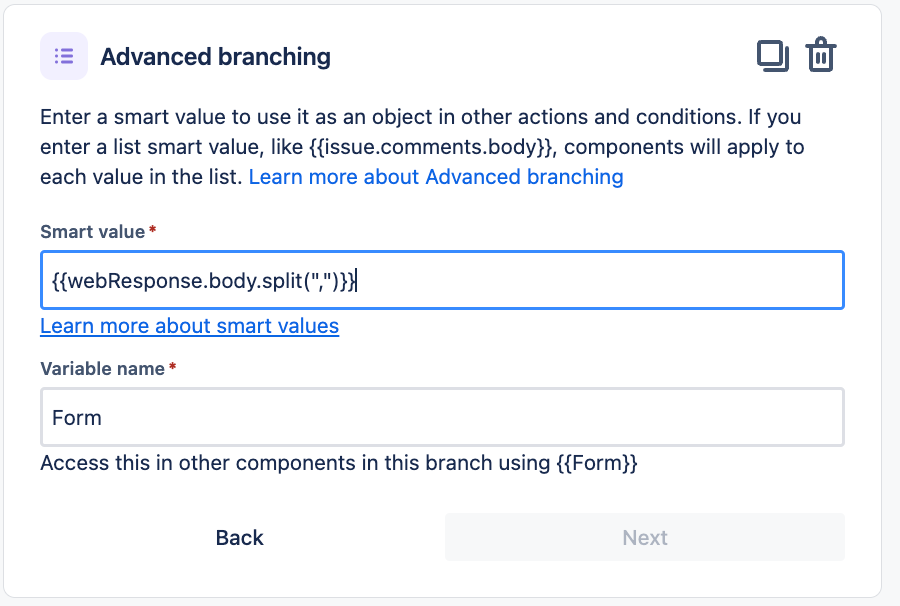 Advanced branching

Enter a smart value to use it as an object in other actions and conditions. If you enter a list smart value, like {{issue.comments.body}}, components will apply to each value in the list. Learn more about Advanced branching

Smart value *

{{webResponse.body.split(",")}}

Learn more about smart values

Variable name *

Form

Access this in other components in this branch using {{Form}}

Back

Next